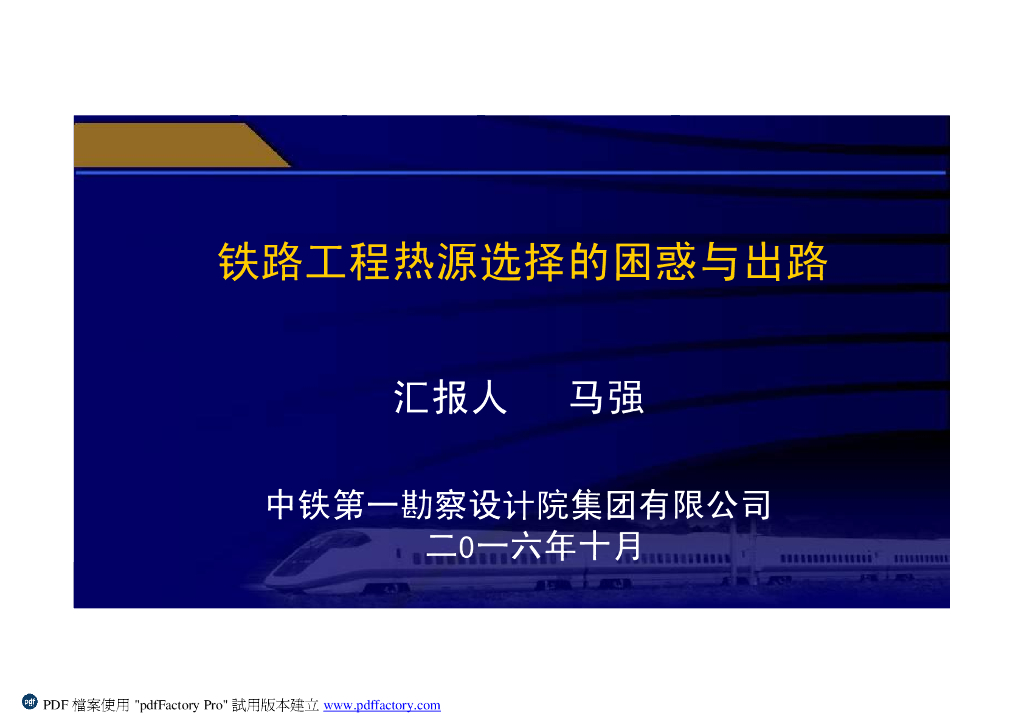 铁路工程热源选择的困惑与出路

汇报人　马强

中铁第一勘察设计院集团有限公司
二0一六年十月

PDF 檔案使用 "pdfFactory Pro" 試用版本建立 www.pdffactory.com